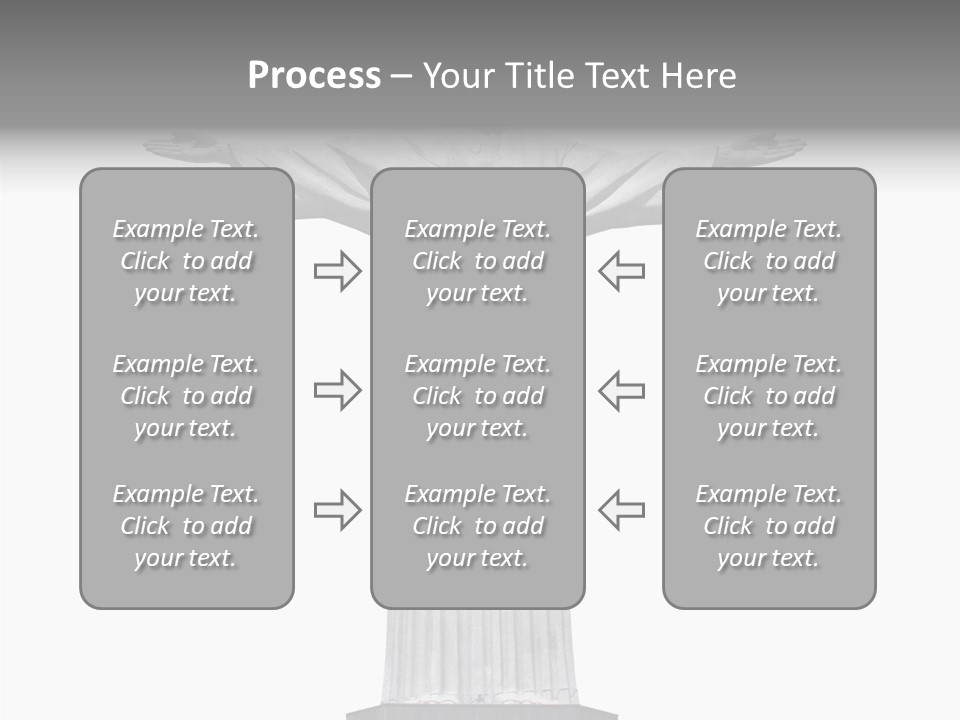 Process – Your Title Text Here

Example Text. Click to add your text.

Example Text. Click to add your text.

Example Text. Click to add your text.

Example Text. Click to add your text.

Example Text. Click to add your text.

Example Text. Click to add your text.

Example Text. Click to add your text.

Example Text. Click to add your text.

Example Text. Click to add your text.